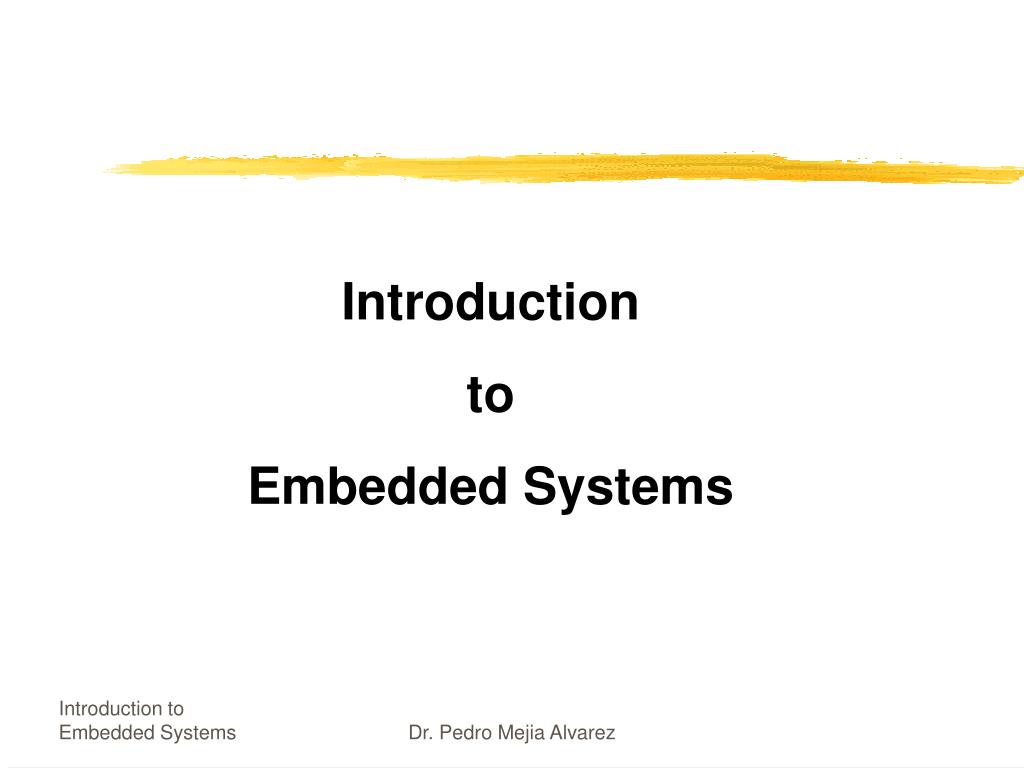 Introduction

to

Embedded Systems

Introduction to
Embedded Systems

Dr. Pedro Mejia Alvarez